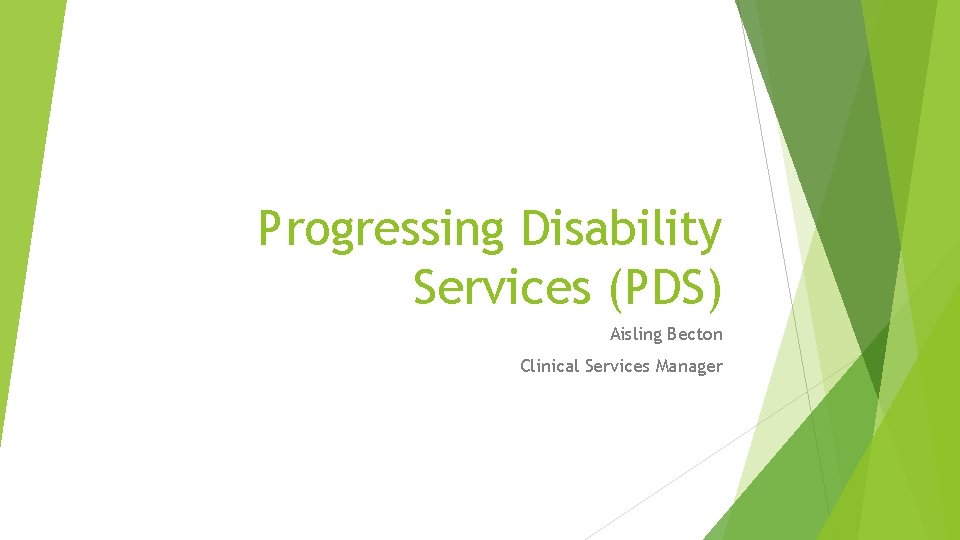 Progressing Disability Services (PDS)

Aisling Becton

Clinical Services Manager